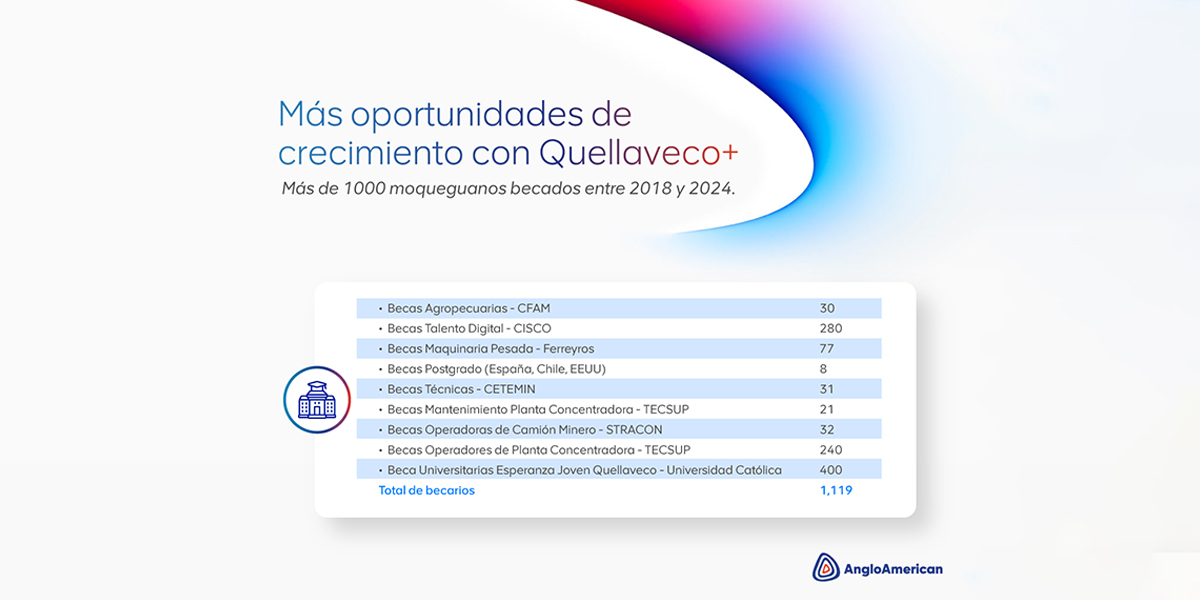 Más oportunidades de crecimiento con Quellaveco+

Más de 1000 moqueguanos becados entre 2018 y 2024.

| | |
|---|---|
| • Becas Agropecuarias - CFAM | 30 |
| • Becas Talento Digital - CISCO | 280 |
| • Becas Maquinaria Pesada - Ferreyros | 77 |
| • Becas Postgrado (España, Chile, EEUU) | 8 |
| • Becas Técnicas - CETEMIN | 31 |
| • Becas Mantenimiento Planta Concentradora - TECSUP | 21 |
| • Becas Operadoras de Camión Minero - STRACON | 32 |
| • Becas Operadores de Planta Concentradora - TECSUP | 240 |
| • Beca Universitarias Esperanza Joven Quellaveco - Universidad Católica | 400 |
| Total de becarios | 1,119 |

AngloAmerican